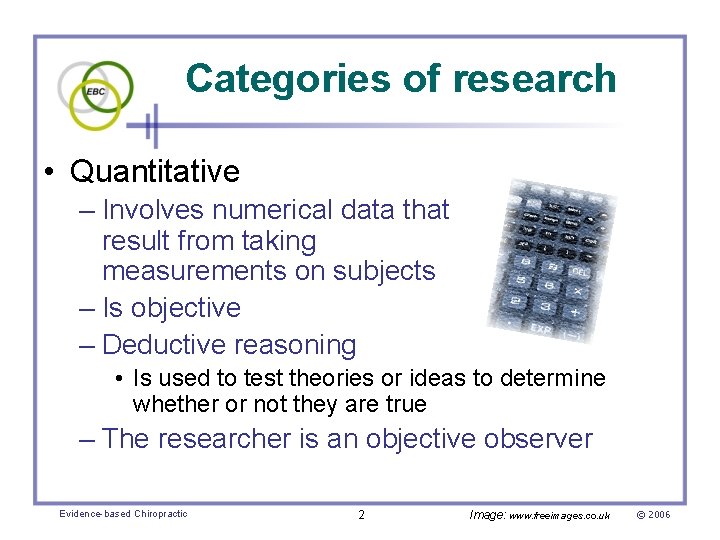 EBC

Categories of research

• Quantitative
– Involves numerical data that result from taking measurements on subjects
– Is objective
– Deductive reasoning
• Is used to test theories or ideas to determine whether or not they are true
– The researcher is an objective observer

Evidence-based Chiropractic 2 Image: www.freeimages.co.uk © 2006